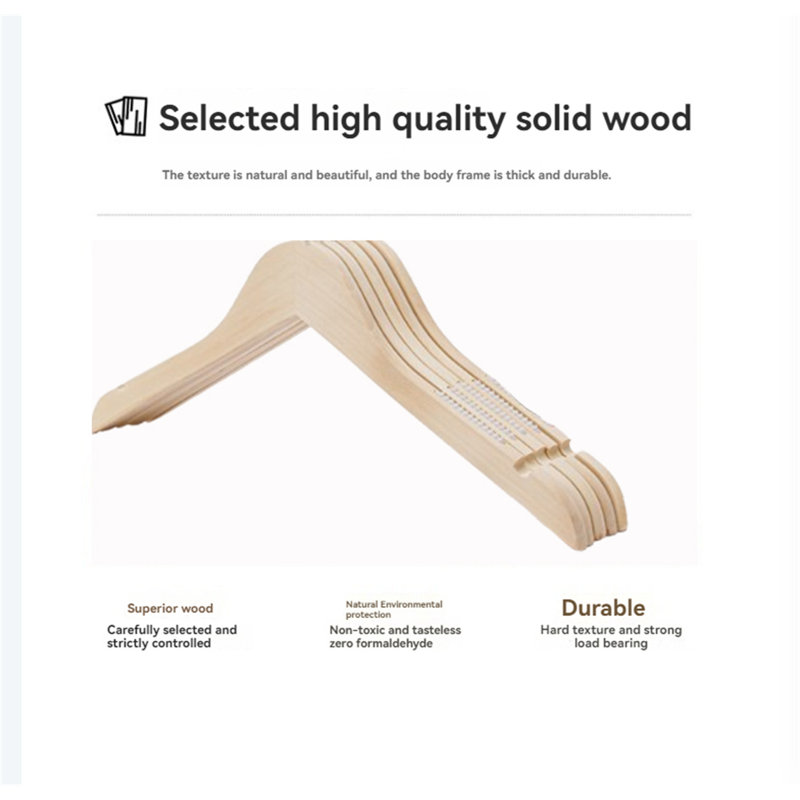 Selected high quality solid wood

The texture is natural and beautiful, and the body frame is thick and durable.

Superior wood

Carefully selected and strictly controlled

Natural Environmental protection

Non-toxic and tasteless zero formaldehyde

Durable

Hard texture and strong load bearing